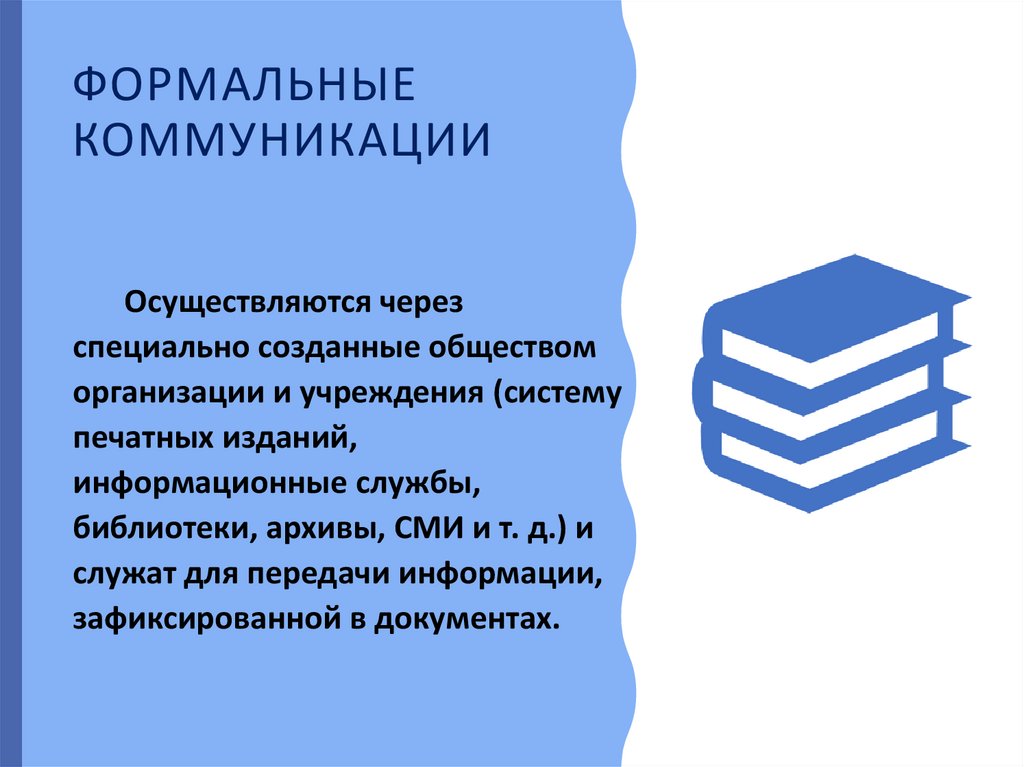 ФОРМАЛЬНЫЕ КОММУНИКАЦИИ

Осуществляются через специально созданные обществом организации и учреждения (систему печатных изданий, информационные службы, библиотеки, архивы, СМИ и т. д.) и служат для передачи информации, зафиксированной в документах.